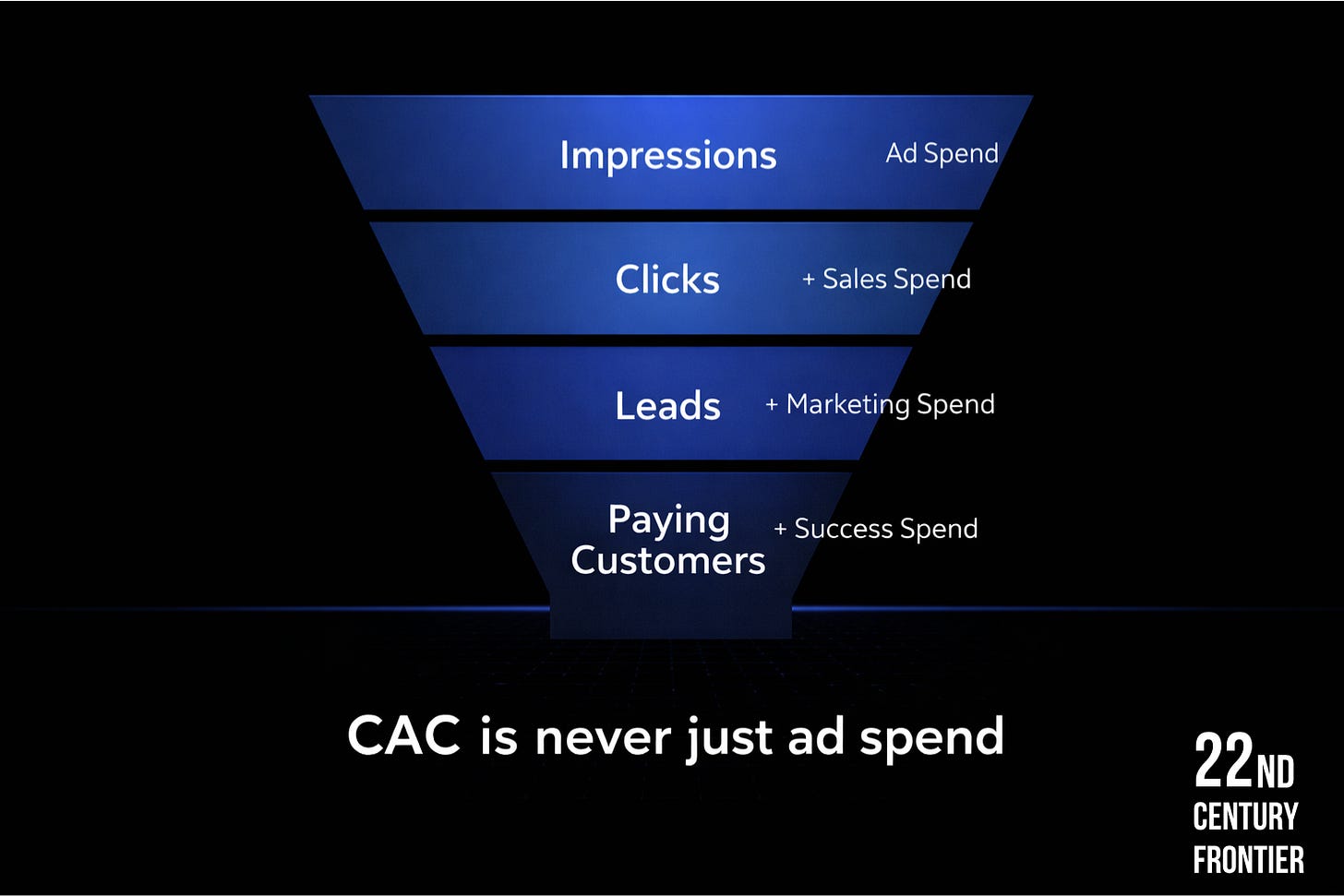 Impressions Ad Spend

Clicks + Sales Spend

Leads + Marketing Spend

Paying Customers + Success Spend

CAC is never just ad spend

22ND CENTURY FRONTIER